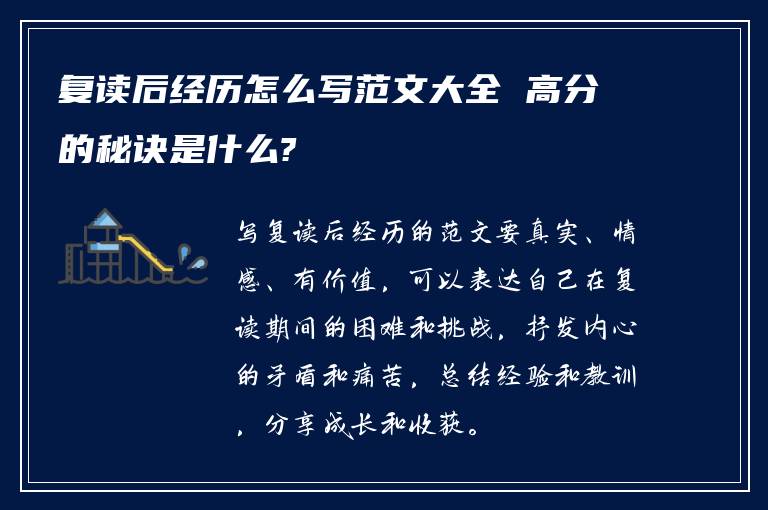 复读后经历怎么写范文大全 高分的秘诀是什么?

写复读后经历的范文要真实、情感、有价值，可以表达自己在复读期间的困难和挑战，抒发内心的矛盾和痛苦，总结经验和教训，分享成长和收获。